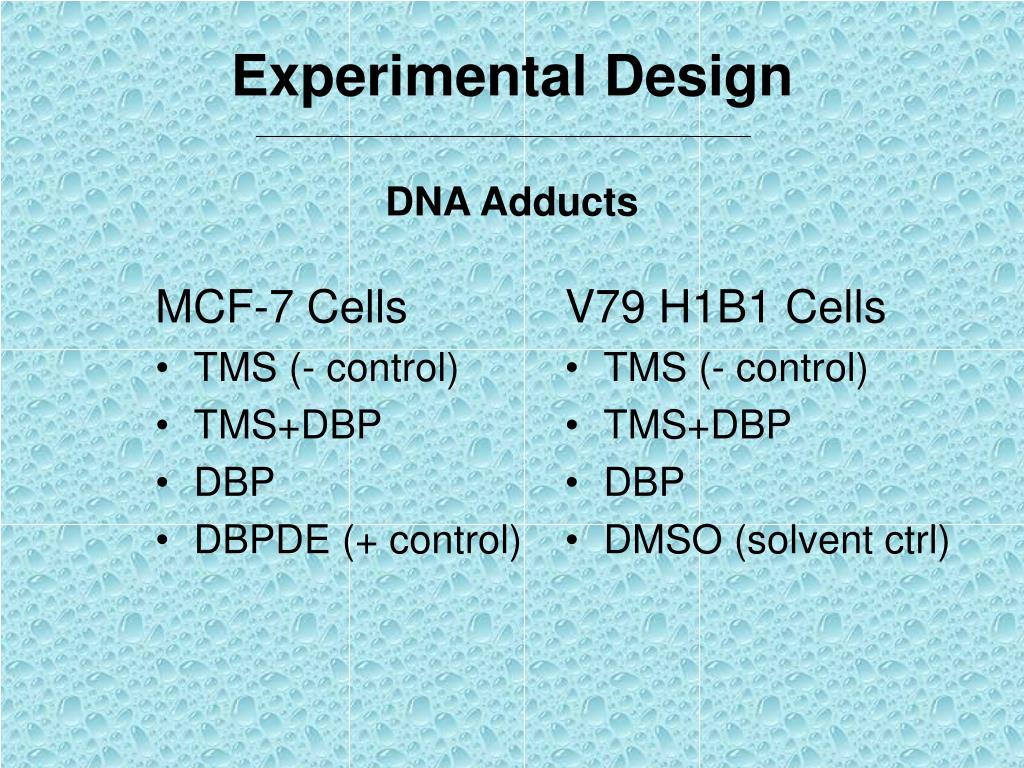 Experimental Design

DNA Adducts

MCF-7 Cells
• TMS (- control)
• TMS+DBP
• DBP
• DBPDE (+ control)

V79 H1B1 Cells
• TMS (- control)
• TMS+DBP
• DBP
• DMSO (solvent ctrl)